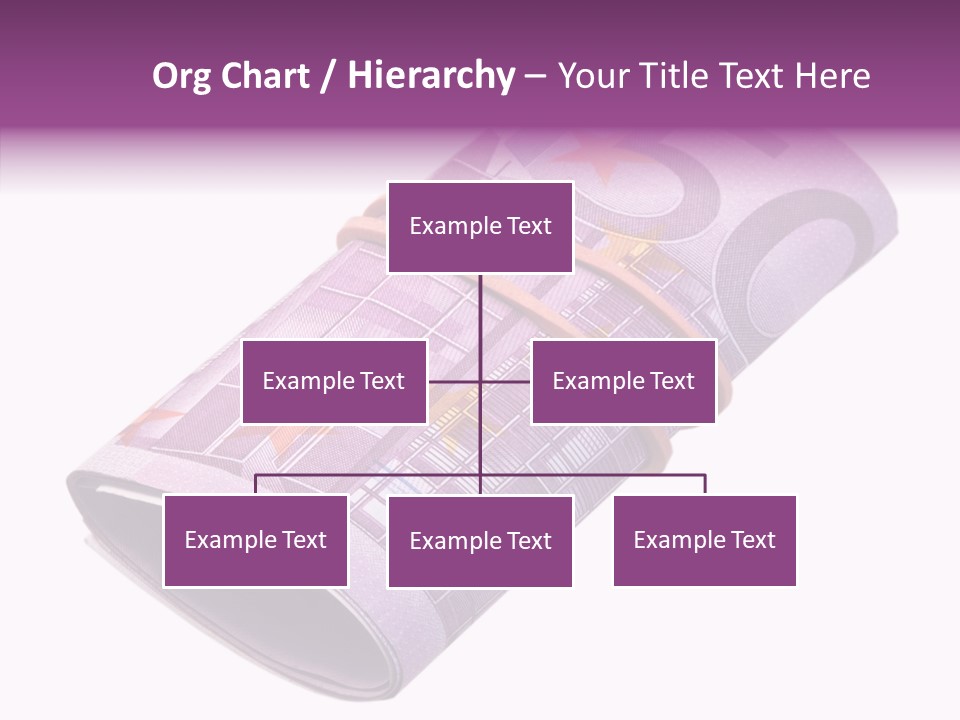 Org Chart / Hierarchy – Your Title Text Here

Example Text

Example Text

Example Text

Example Text

Example Text

Example Text